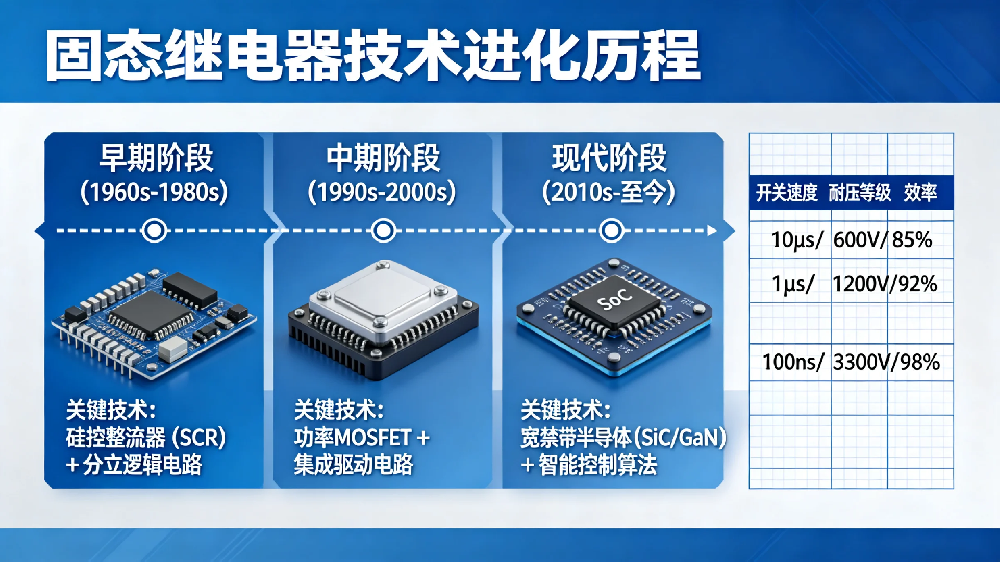 固态继电器技术进化历程

早期阶段
(1960s-1980s)

关键技术:
硅控整流器 (SCR)
+ 分立逻辑电路

中期阶段
(1990s-2000s)

关键技术:
功率MOSFET +
集成驱动电路

现代阶段
(2010s-至今)

SoC

关键技术:
宽禁带半导体(SiC/GaN)
+ 智能控制算法

| 开关速度 | 耐压等级 | 效率 |
|---|---|---|
| 10μs/ | 600V/ | 85% |
| 1μs/ | 1200V/ | 92% |
| 100ns/ | 3300V/ | 98% |